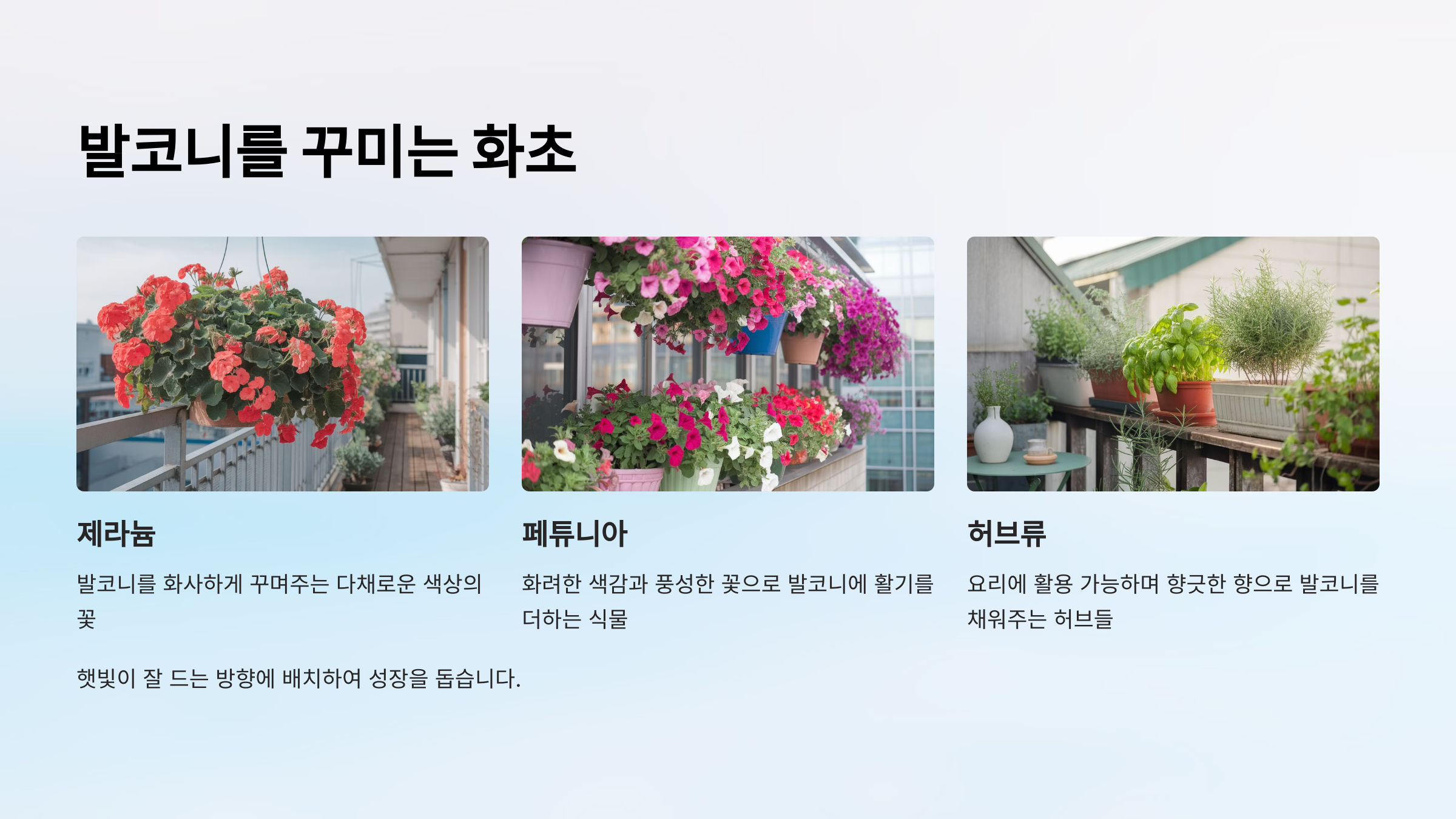 발코니를 꾸미는 화초

제라늄

발코니를 화사하게 꾸며주는 다채로운 색상의 꽃

페튜니아

화려한 색감과 풍성한 꽃으로 발코니에 활기를 더하는 식물

허브류

요리에 활용 가능하며 향긋한 향으로 발코니를 채워주는 허브들

햇빛이 잘 드는 방향에 배치하여 성장을 돕습니다.